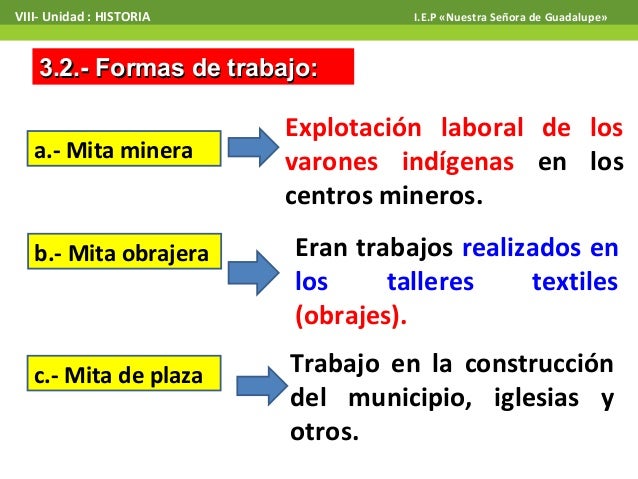 VIII- Unidad : HISTORIA

I.E.P «Nuestra Señora de Guadalupe»

3.2.- Formas de trabajo:

a.- Mita minera

Explotación laboral de los varones indígenas en los centros mineros.

b.- Mita obrajera

Eran trabajos realizados en los talleres textiles (obrajes).

c.- Mita de plaza

Trabajo en la construcción del municipio, iglesias y otros.